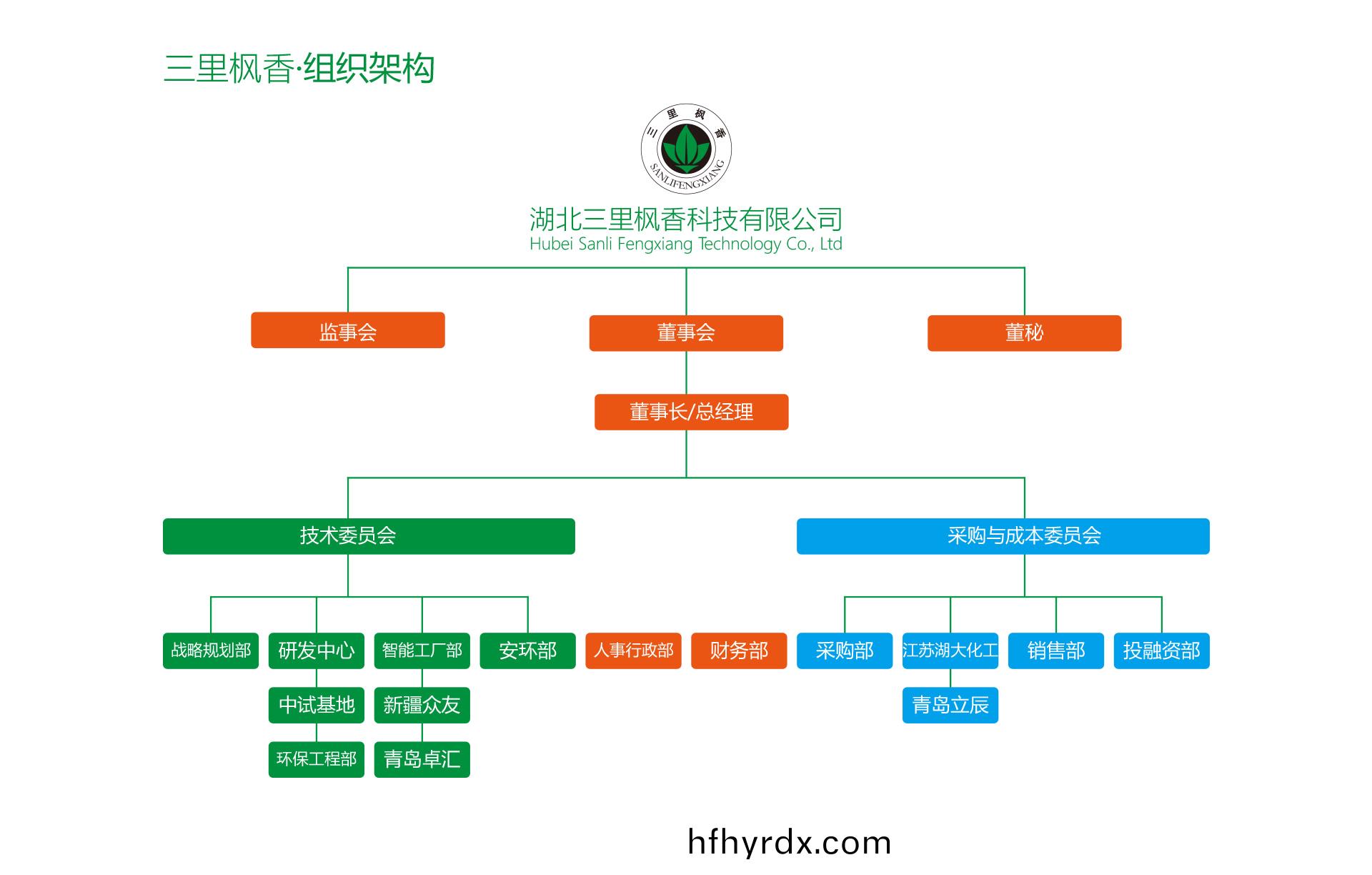 三里枫香·组织架构

三里枫香
SANLIFENGXIANG

湖北三里枫香科技有限公司
Hubei Sanli Fengxiang Technology Co., Ltd

监事会

董事会

董秘

董事长/总经理

技术委员会

采购与成本委员会

战略规划部

研发中心

智能工厂部

安环部

人事行政部

财务部

采购部

江苏湖大化工

销售部

投融资部

中试基地

新疆众友

青岛立辰

环保工程部

青岛卓汇

hfhyrdx.com